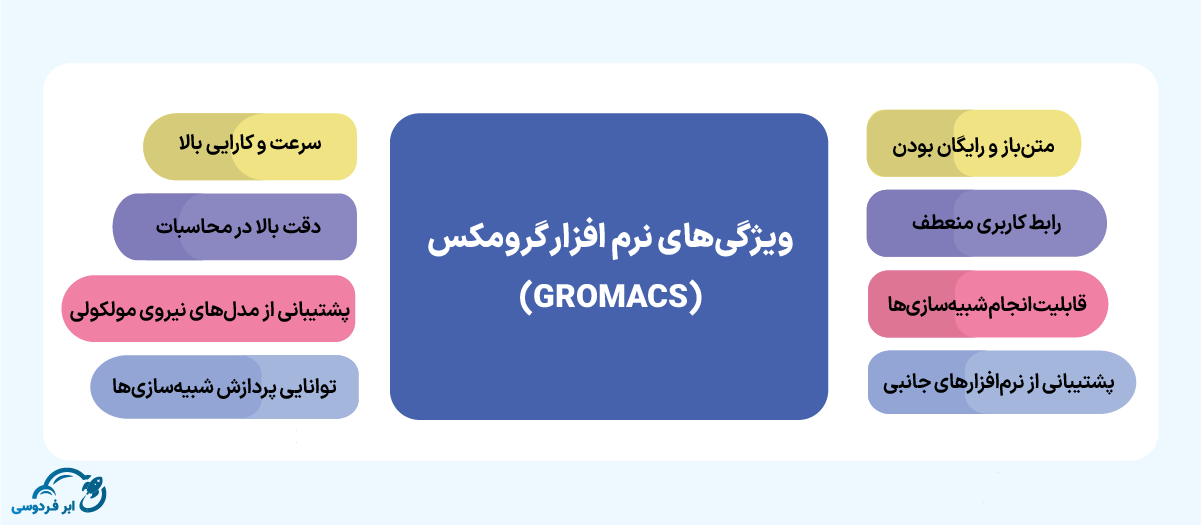 ویژگی‌های نرم افزار گرومکس (GROMACS)

متن‌باز و رایگان بودن

رابط کاربری منعطف

قابلیت انجام شبیه‌سازی‌ها

پشتیبانی از نرم‌افزارهای جانبی

سرعت و کارایی بالا

دقت بالا در محاسبات

پشتیبانی از مدل‌های نیروی مولکولی

توانایی پردازش شبیه‌سازی‌ها

ابر فردوسی